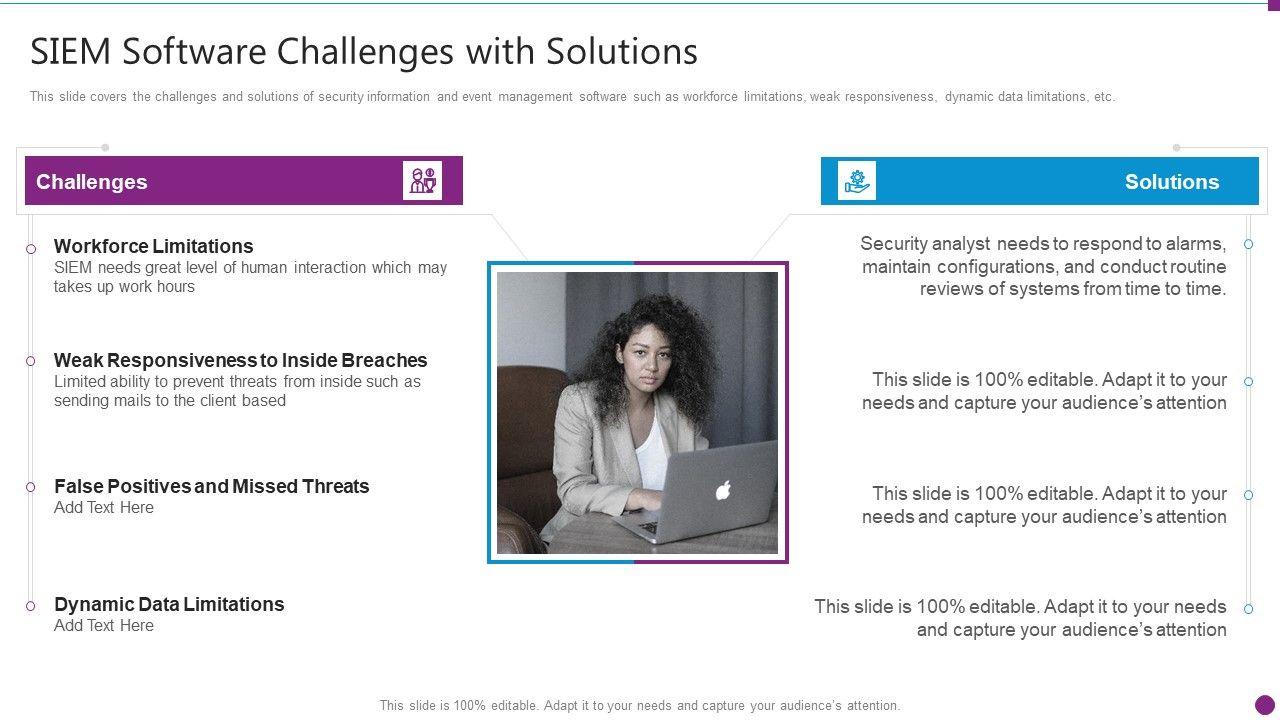 SIEM Software Challenges with Solutions

This slide covers the challenges and solutions of security information and event management software such as workforce limitations, weak responsiveness, dynamic data limitations, etc.

Challenges

Workforce Limitations
SIEM needs great level of human interaction which may takes up work hours

Weak Responsiveness to Inside Breaches
Limited ability to prevent threats from inside such as sending mails to the client based

False Positives and Missed Threats
Add Text Here

Dynamic Data Limitations
Add Text Here

Solutions

Security analyst needs to respond to alarms, maintain configurations, and conduct routine reviews of systems from time to time.

This slide is 100% editable. Adapt it to your needs and capture your audience's attention

This slide is 100% editable. Adapt it to your needs and capture your audience's attention

This slide is 100% editable. Adapt it to your needs and capture your audience's attention

This slide is 100% editable. Adapt it to your needs and capture your audience's attention.